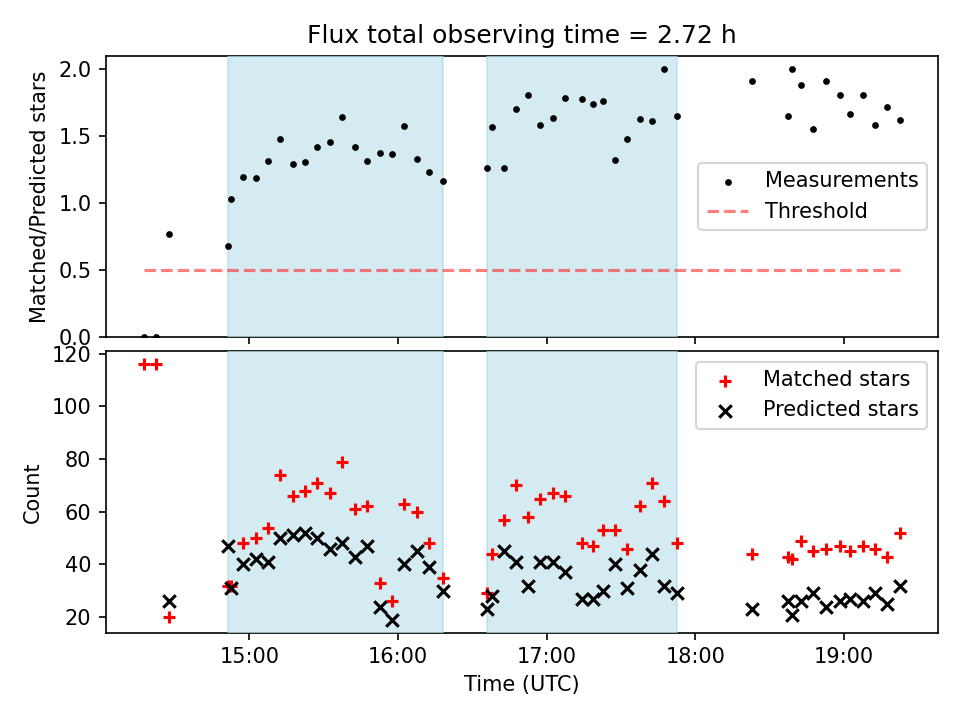 Flux total observing time = 2.72 h

Matched/Predicted stars

2.0
1.5
1.0
0.5
0.0

Measurements
Threshold

Count

120
100
80
60
40
20

Matched stars
Predicted stars

15:00
16:00
17:00
18:00
19:00

Time (UTC)